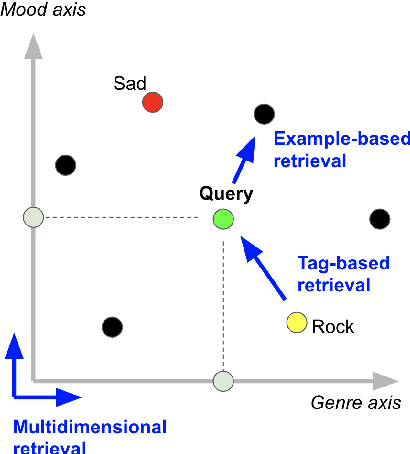 Mood axis

Sad

Example-based retrieval

Query

Tag-based retrieval

Rock

Genre axis

Multidimensional retrieval